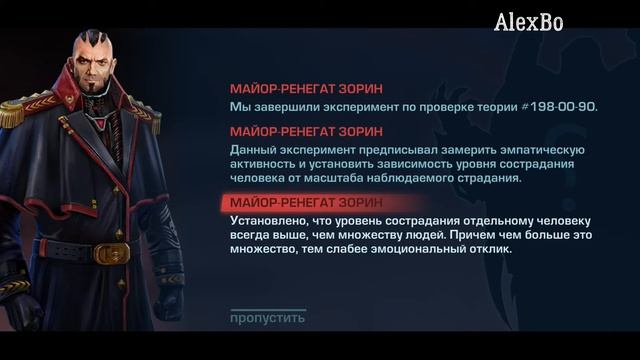 AlexBo

МАЙОР-РЕНЕГАТ ЗОРИН
Мы завершили эксперимент по проверке теории #198-00-90.

МАЙОР-РЕНЕГАТ ЗОРИН
Данный эксперимент предписывал замерить эмпатическую активность и установить зависимость уровня сострадания человека от масштаба наблюдаемого страдания.

МАЙОР-РЕНЕГАТ ЗОРИН
Установлено, что уровень сострадания отдельному человеку всегда выше, чем множеству людей. Причем чем больше это множество, тем слабее эмоциональный отклик.

пропустить